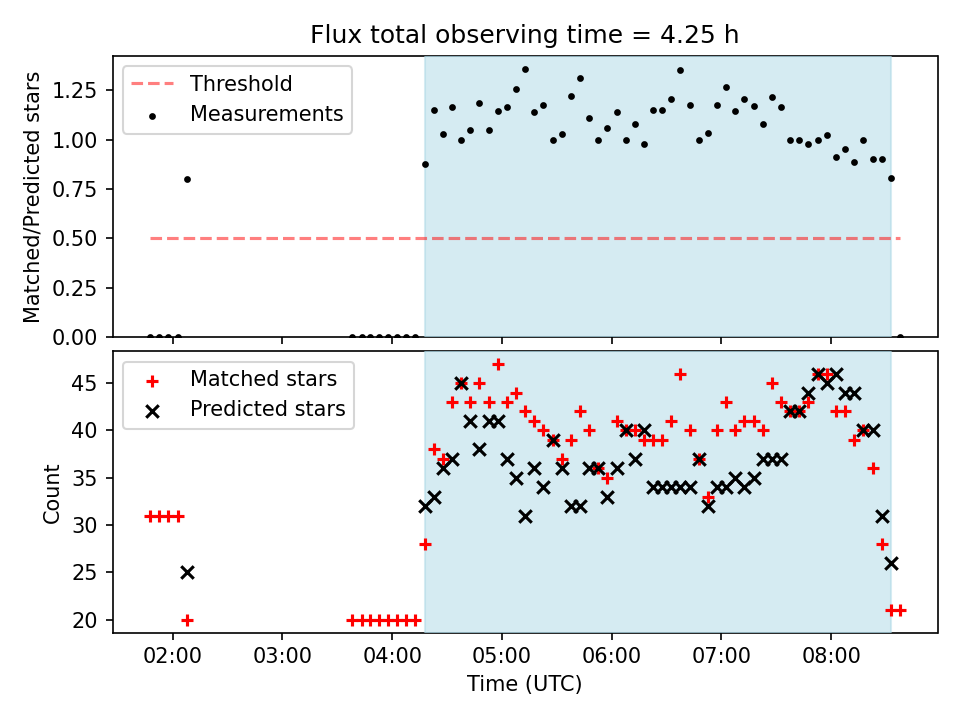 Flux total observing time = 4.25 h

Threshold
Measurements

Matched/Predicted stars

1.25
1.00
0.75
0.50
0.25
0.00

Matched stars
Predicted stars

Count

45
40
35
30
25
20

02:00
03:00
04:00
05:00
06:00
07:00
08:00

Time (UTC)